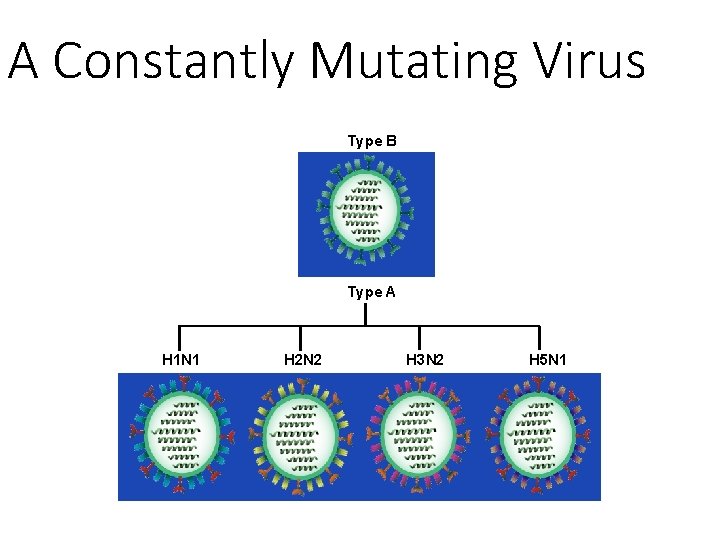 A Constantly Mutating Virus

Type B

Type A

H1N1

H2N2

H3N2

H5N1